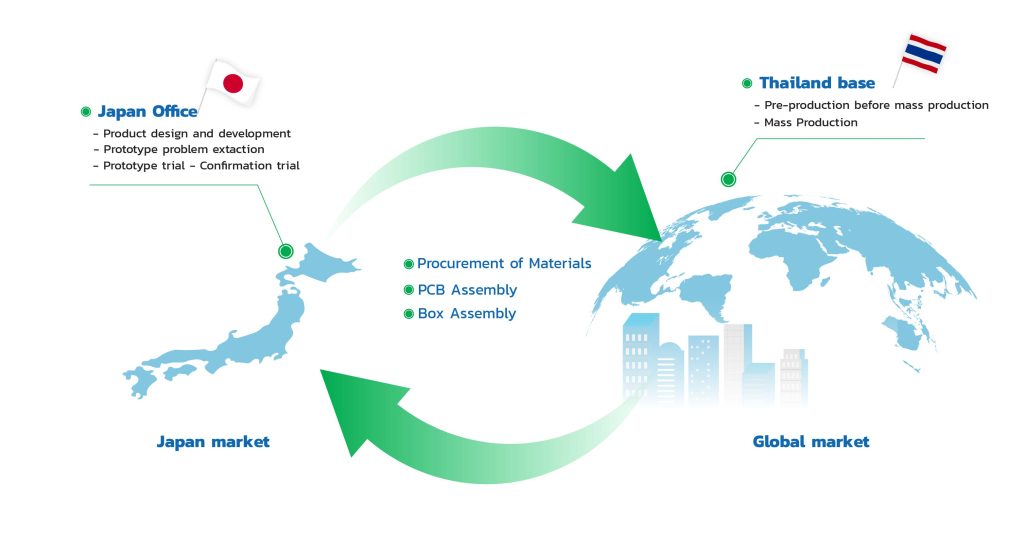 Japan Office
- Product design and development
- Prototype problem extaction
- Prototype trial - Confirmation trial

Thailand base
- Pre-production before mass production
- Mass Production

Procurement of Materials
PCB Assembly
Box Assembly

Japan market

Global market